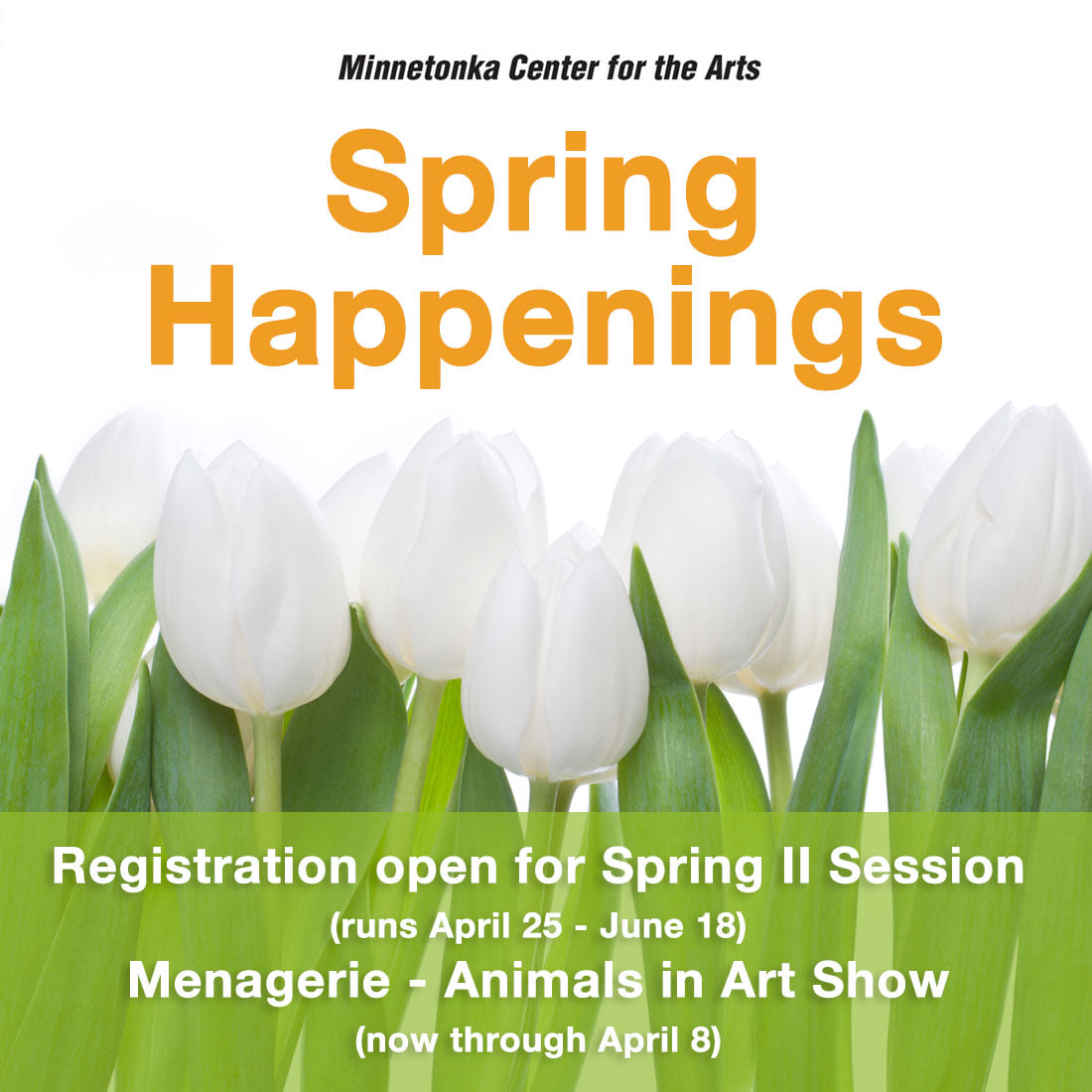 Minnetonka Center for the Arts

Spring Happenings

Registration open for Spring II Session
(runs April 25 - June 18)
Menagerie - Animals in Art Show
(now through April 8)